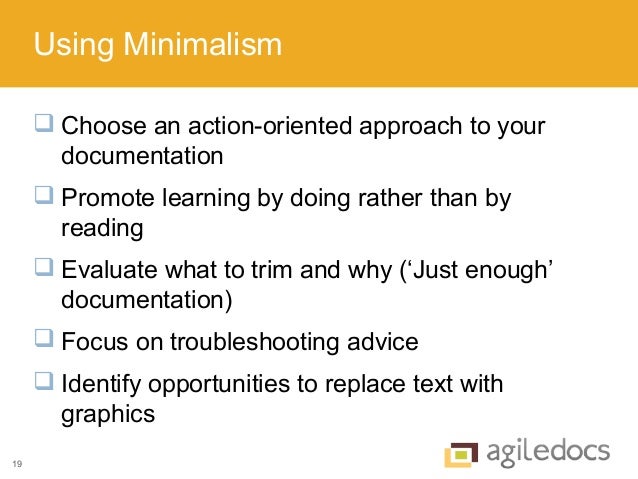 Using Minimalism

❑ Choose an action-oriented approach to your documentation

❑ Promote learning by doing rather than by reading

❑ Evaluate what to trim and why (‘Just enough’ documentation)

❑ Focus on troubleshooting advice

❑ Identify opportunities to replace text with graphics

19

agiledocs